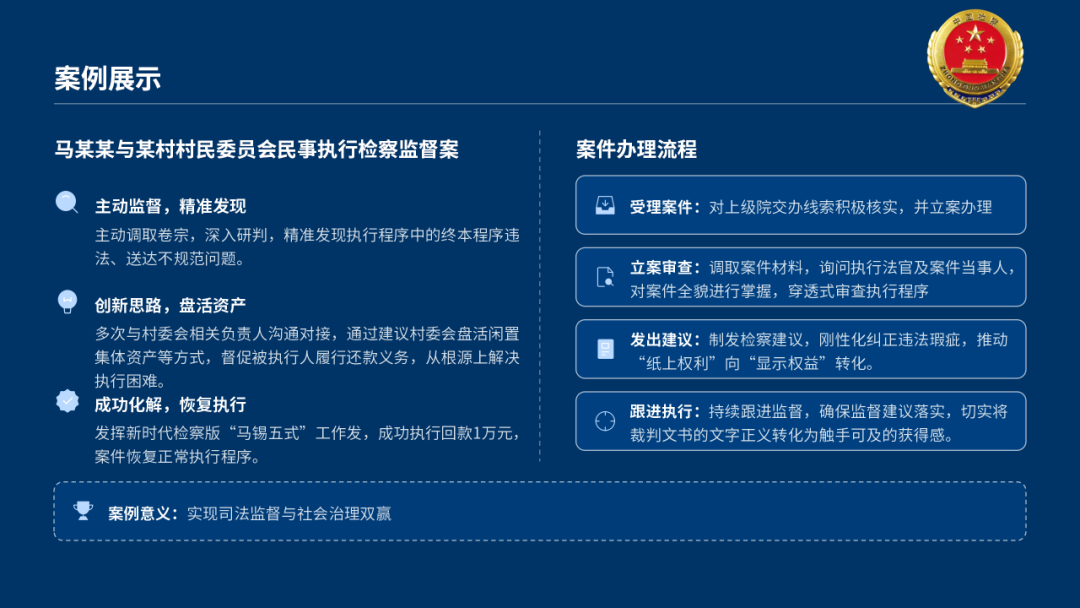 案例展示

马某某与某村村民委员会民事执行检察监督案

主动监督，精准发现
主动调取卷宗，深入研判，精准发现执行程序中的终本程序违法、送达不规范问题。

创新思路，盘活资产
多次与村委会相关负责人沟通对接，通过建议村委会盘活闲置集体资产等方式，督促被执行人履行还款义务，从根源上解决执行困难。

成功化解，恢复执行
发挥新时代检察版“马锡五式”工作发，成功执行回款1万元，案件恢复正常执行程序。

案件办理流程

受理案件：对上级院交办线索积极核实，并立案办理

立案审查：调取案件材料，询问执行法官及案件当事人，对案件全貌进行掌握，穿透式审查执行程序

发出建议：制发检察建议，刚性化纠正违法瑕疵，推动“纸上权利”向“显示权益”转化。

跟进执行：持续跟进监督，确保监督建议落实，切实将裁判文书的文字正义转化为触手可及的获得感。

案例意义：实现司法监督与社会治理双赢